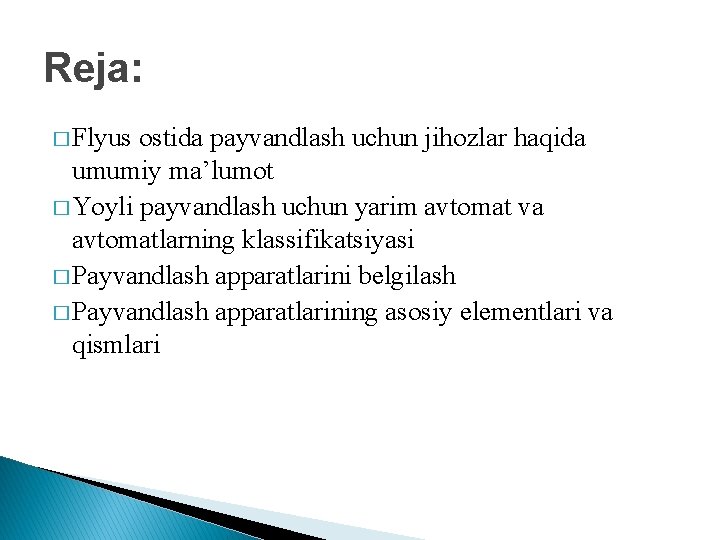 Reja:

□ Flyus ostida payvandlash uchun jihozlar haqida umumiy ma’lumot
□ Yoyli payvandlash uchun yarim avtomat va avtomatlarning klassifikatsiyasi
□ Payvandlash apparatlarini belgilash
□ Payvandlash apparatlarining asosiy elementlari va qismlari